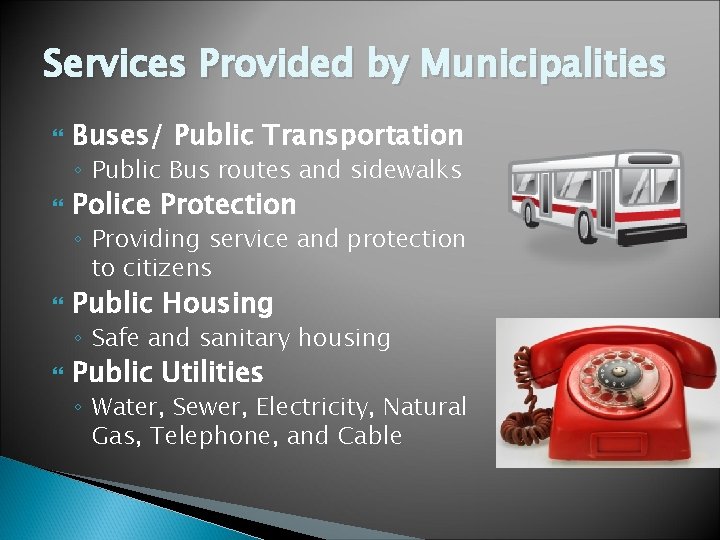 Services Provided by Municipalities

Buses/ Public Transportation
◦ Public Bus routes and sidewalks

Police Protection
◦ Providing service and protection to citizens

Public Housing
◦ Safe and sanitary housing

Public Utilities
◦ Water, Sewer, Electricity, Natural Gas, Telephone, and Cable